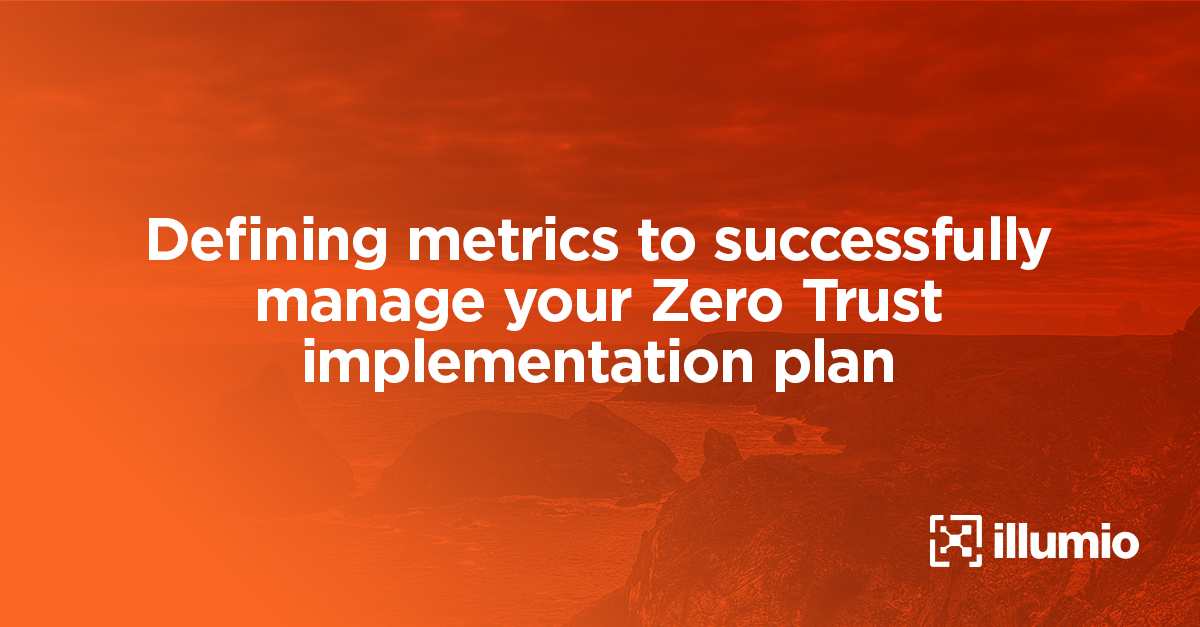 Defining metrics to successfully manage your Zero Trust implementation plan

illumio